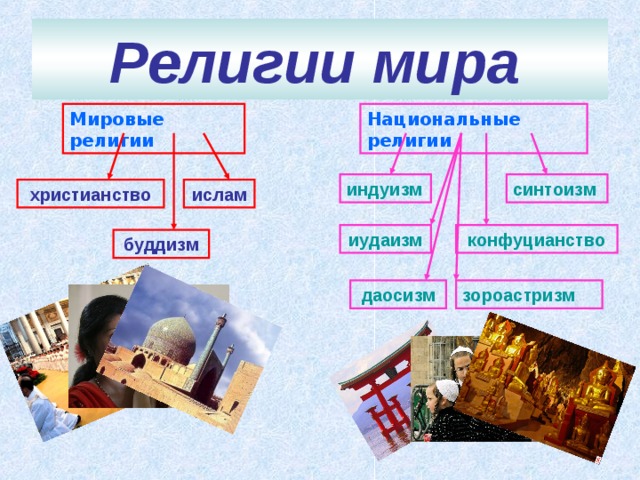 Религии мира

Мировые религии

христианство

ислам

буддизм

Национальные религии

индуизм

синтоизм

иудаизм

конфуцианство

даосизм

зороастризм